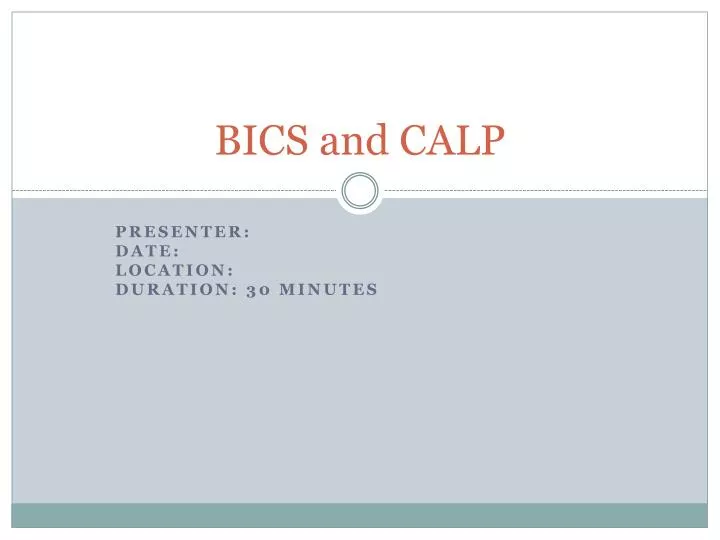 BICS and CALP

PRESENTER:
DATE:
LOCATION:
DURATION: 30 MINUTES